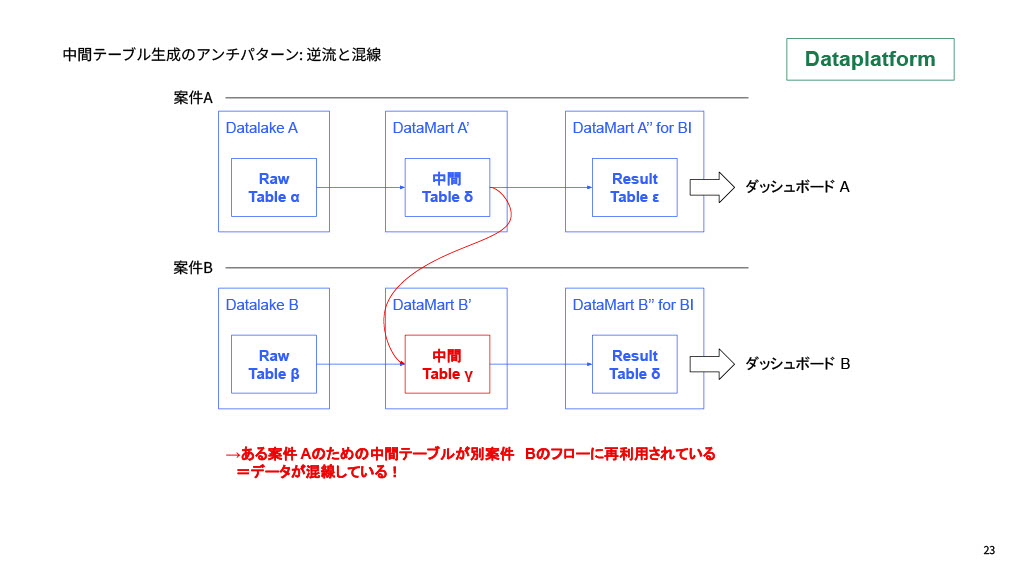 中間テーブル生成のアンチパターン: 逆流と混線

Dataplatform

案件A

Datalake A

Raw Table α

DataMart A'

中間 Table δ

DataMart A'' for BI

Result Table ε

ダッシュボード A

案件B

Datalake B

Raw Table β

DataMart B'

中間 Table γ

DataMart B'' for BI

Result Table δ

ダッシュボード B

→ある案件 Aのための中間テーブルが別案件 Bのフローに再利用されている
＝データが混線している！

23